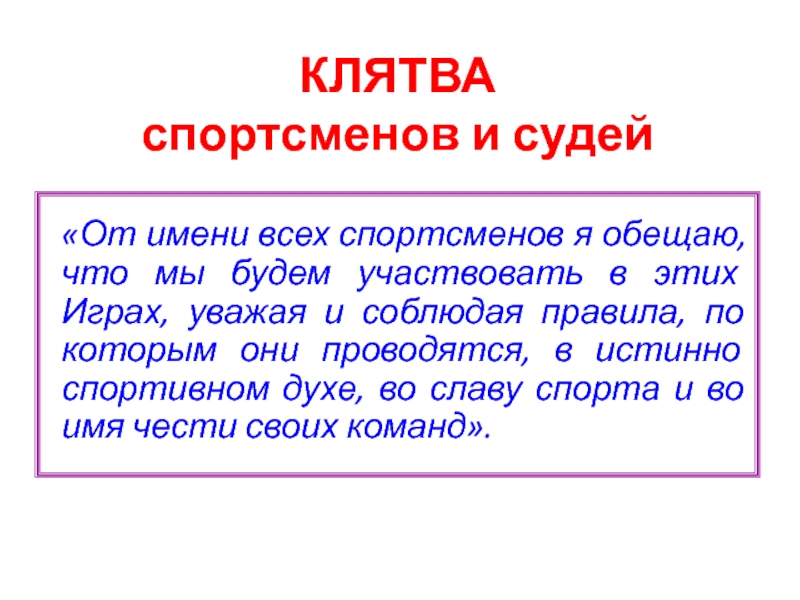 КЛЯТВА
спортсменов и судей

«От имени всех спортсменов я обещаю, что мы будем участвовать в этих Играх, уважая и соблюдая правила, по которым они проводятся, в истинно спортивном духе, во славу спорта и во имя чести своих команд».